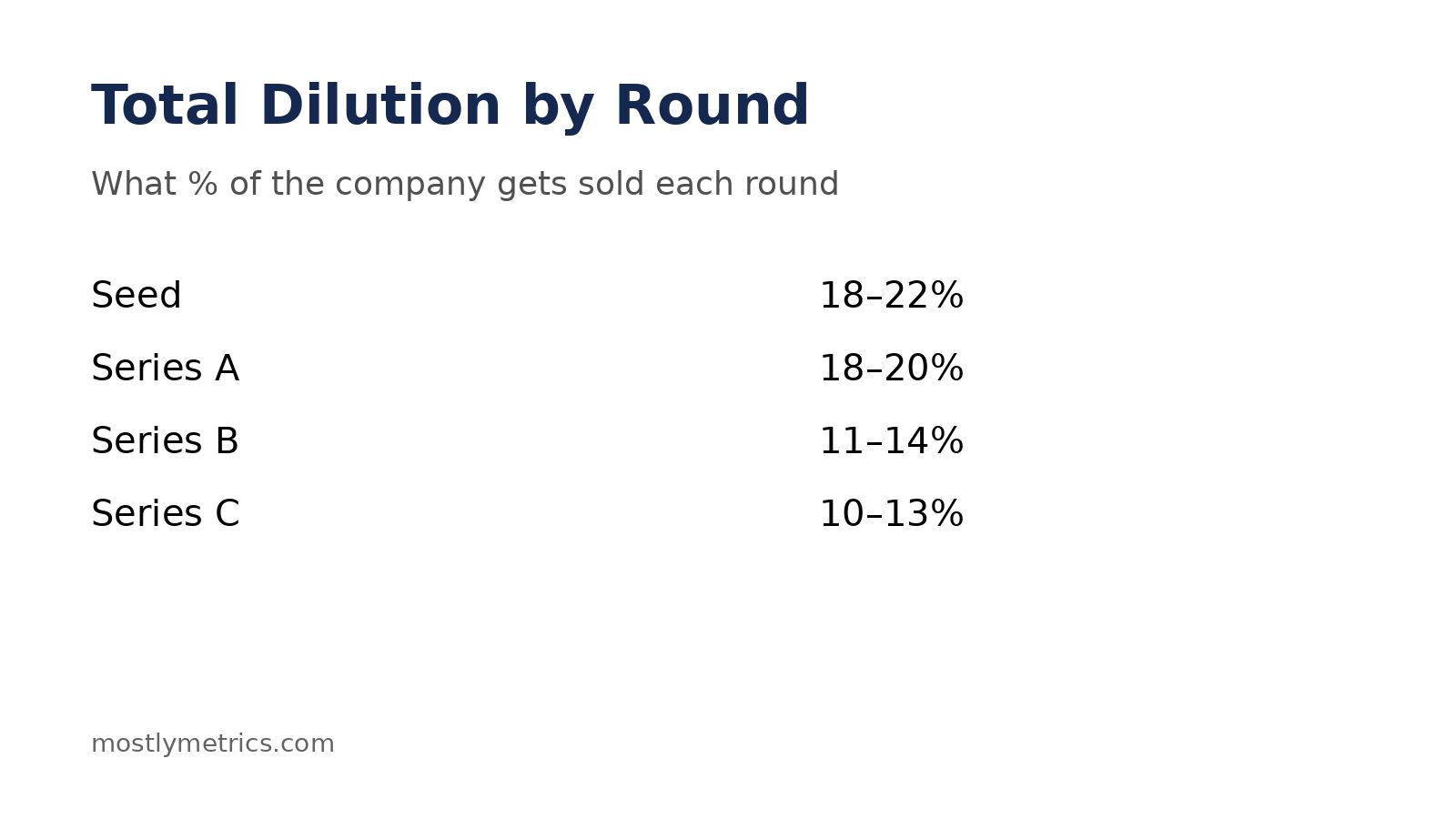 Total Dilution by Round

What % of the company gets sold each round

| | |
|---|---|
| Seed | 18–22% |
| Series A | 18–20% |
| Series B | 11–14% |
| Series C | 10–13% |

mostlymetrics.com